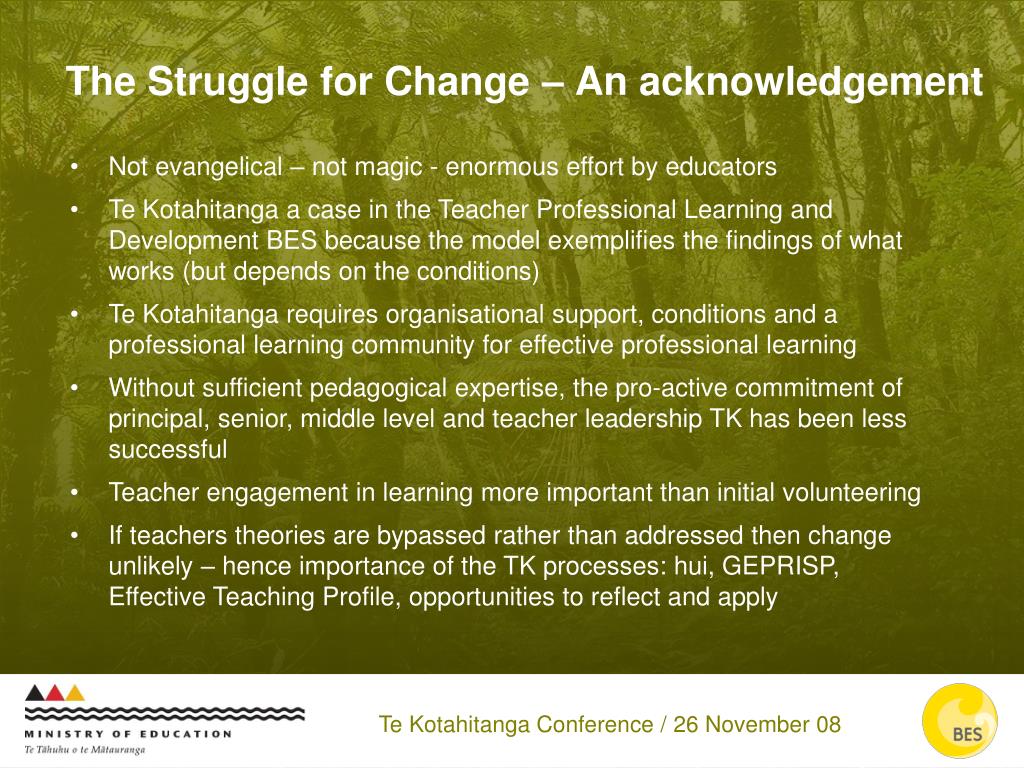 The Struggle for Change – An acknowledgement

• Not evangelical – not magic - enormous effort by educators

• Te Kotahitanga a case in the Teacher Professional Learning and Development BES because the model exemplifies the findings of what works (but depends on the conditions)

• Te Kotahitanga requires organisational support, conditions and a professional learning community for effective professional learning

• Without sufficient pedagogical expertise, the pro-active commitment of principal, senior, middle level and teacher leadership TK has been less successful

• Teacher engagement in learning more important than initial volunteering

• If teachers theories are bypassed rather than addressed then change unlikely – hence importance of the TK processes: hui, GEPRISP, Effective Teaching Profile, opportunities to reflect and apply

MINISTRY OF EDUCATION
Te Tāhuhu o te Mātauranga

Te Kotahitanga Conference / 26 November 08

BES